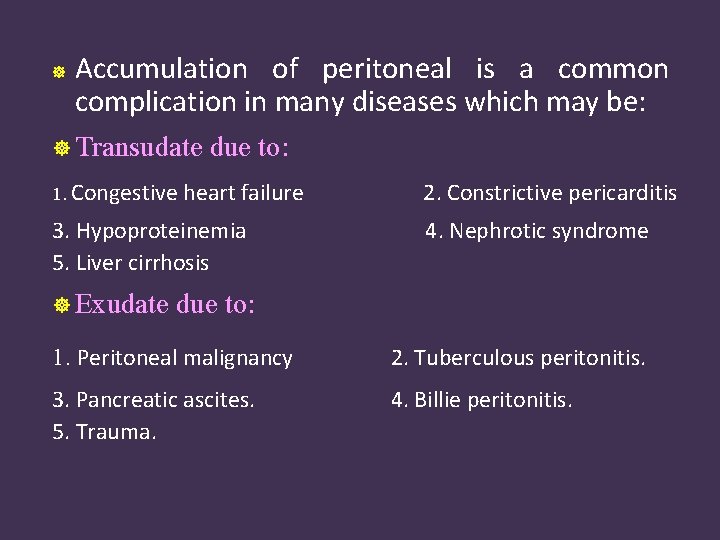 Accumulation of peritoneal is a common complication in many diseases which may be:

Transudate due to:

1. Congestive heart failure

2. Constrictive pericarditis

3. Hypoproteinemia

4. Nephrotic syndrome

5. Liver cirrhosis

Exudate due to:

1. Peritoneal malignancy

2. Tuberculous peritonitis.

3. Pancreatic ascites.

4. Billie peritonitis.

5. Trauma.